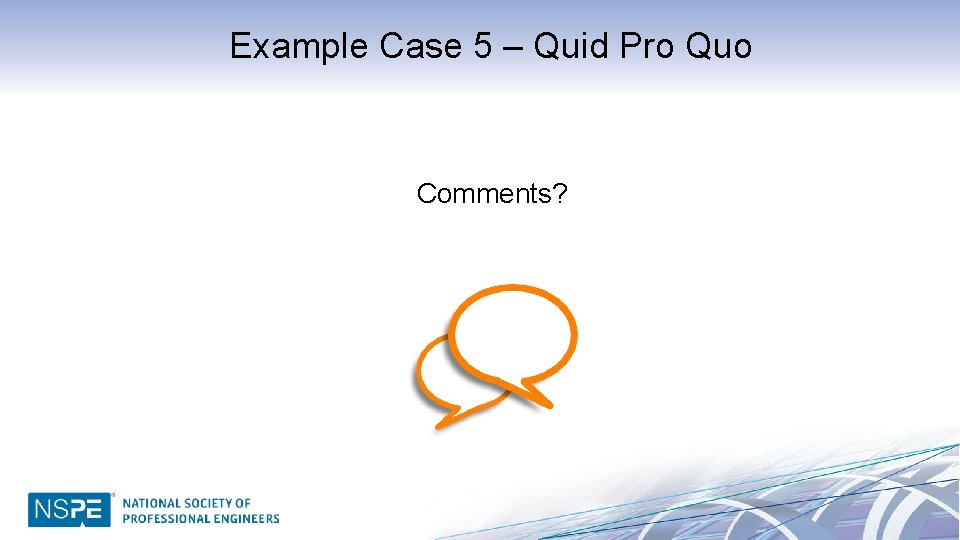 Example Case 5 – Quid Pro Quo

Comments?

NSPE® NATIONAL SOCIETY OF PROFESSIONAL ENGINEERS